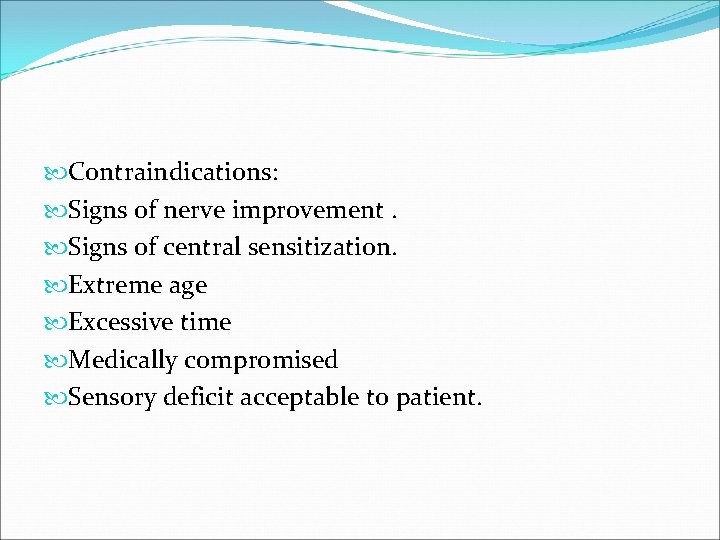 Contraindications:
Signs of nerve improvement .
Signs of central sensitization.
Extreme age
Excessive time
Medically compromised
Sensory deficit acceptable to patient.